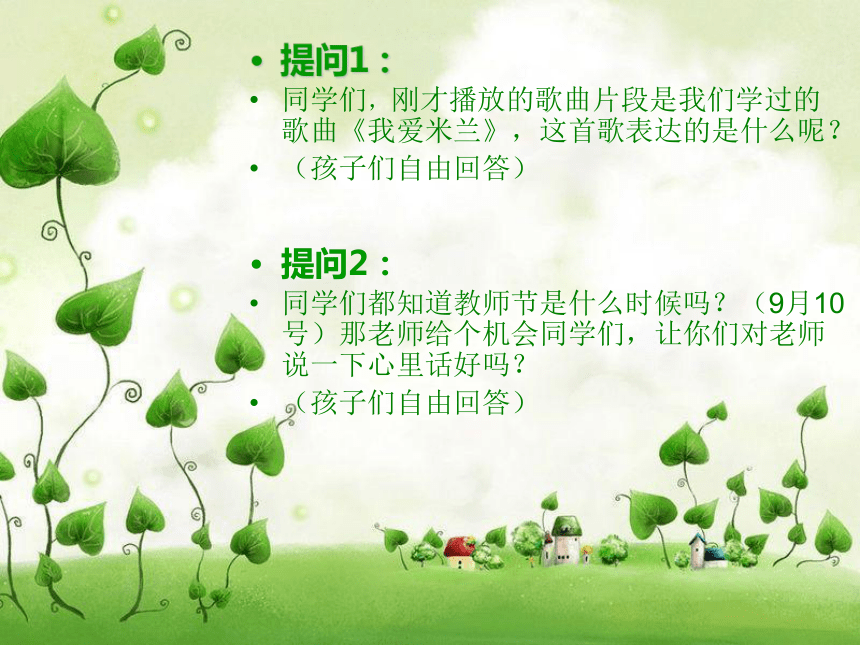 • 提问1：

• 同学们，刚才播放的歌曲片段是我们学过的歌曲《我爱米兰》，这首歌表达的是什么呢？

• （孩子们自由回答）

• 提问2：

• 同学们都知道教师节是什么时候吗？（9月10号）那老师给个机会同学们，让你们对老师说一下心里话好吗？

• （孩子们自由回答）